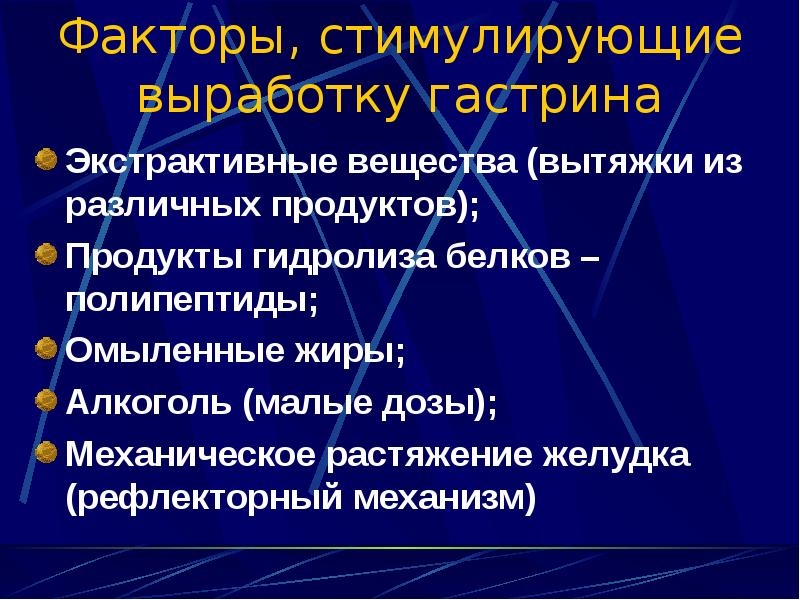 Факторы, стимулирующие выработку гастрина

Экстрактивные вещества (вытяжки из различных продуктов);

Продукты гидролиза белков – полипептиды;

Омыленные жиры;

Алкоголь (малые дозы);

Механическое растяжение желудка (рефлекторный механизм)